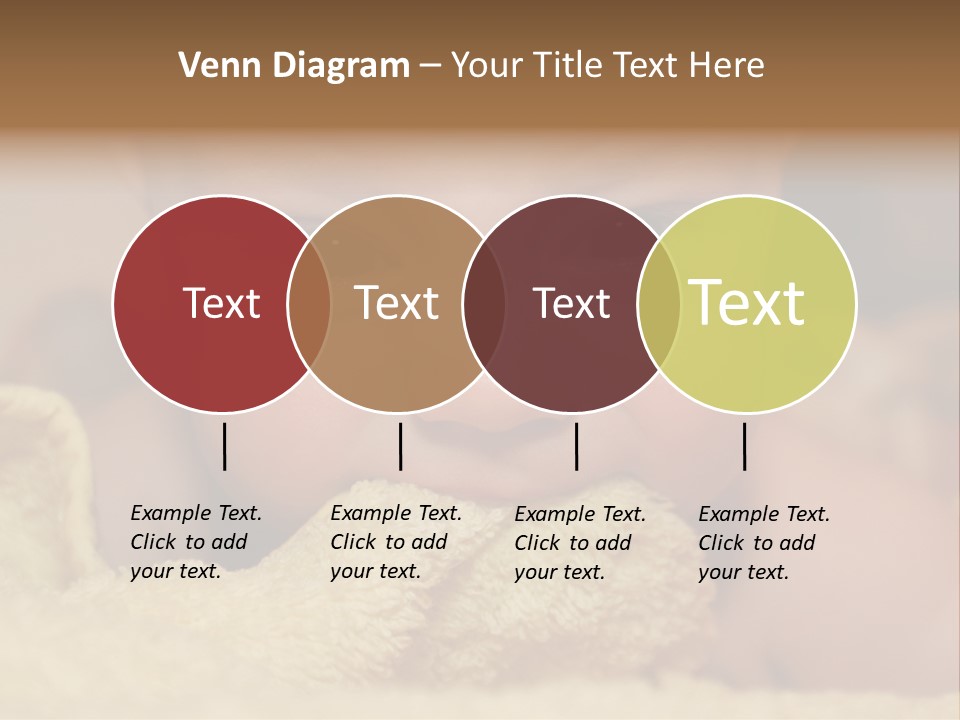 Venn Diagram – Your Title Text Here

Text

Text

Text

Text

Example Text. Click to add your text.

Example Text. Click to add your text.

Example Text. Click to add your text.

Example Text. Click to add your text.